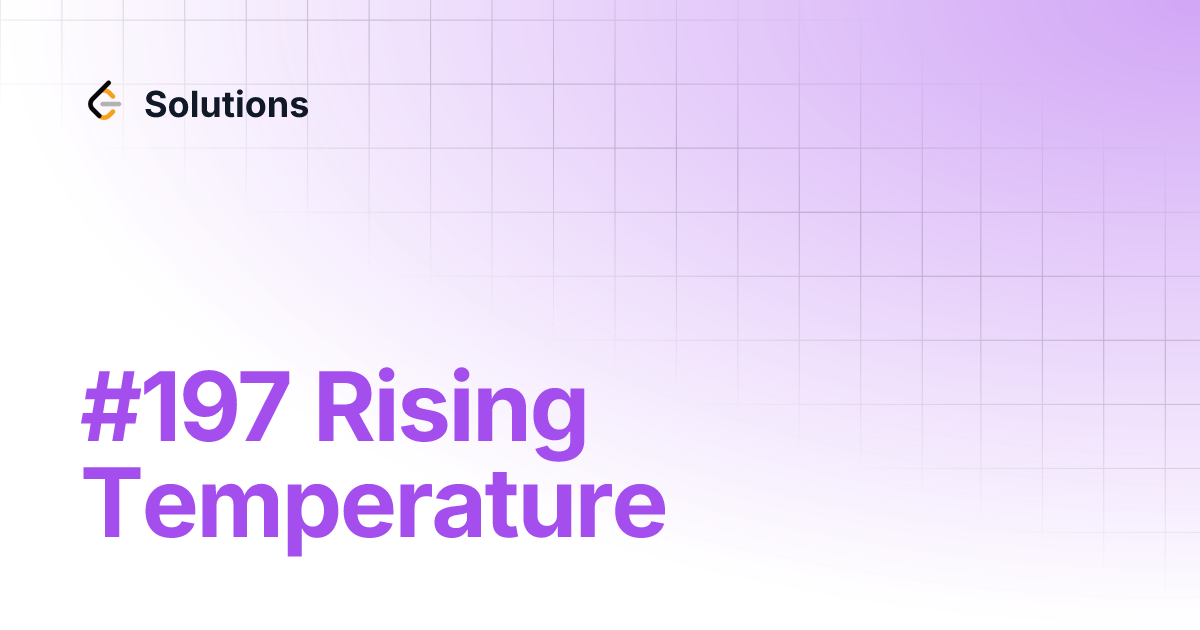 Solutions

#197 Rising Temperature